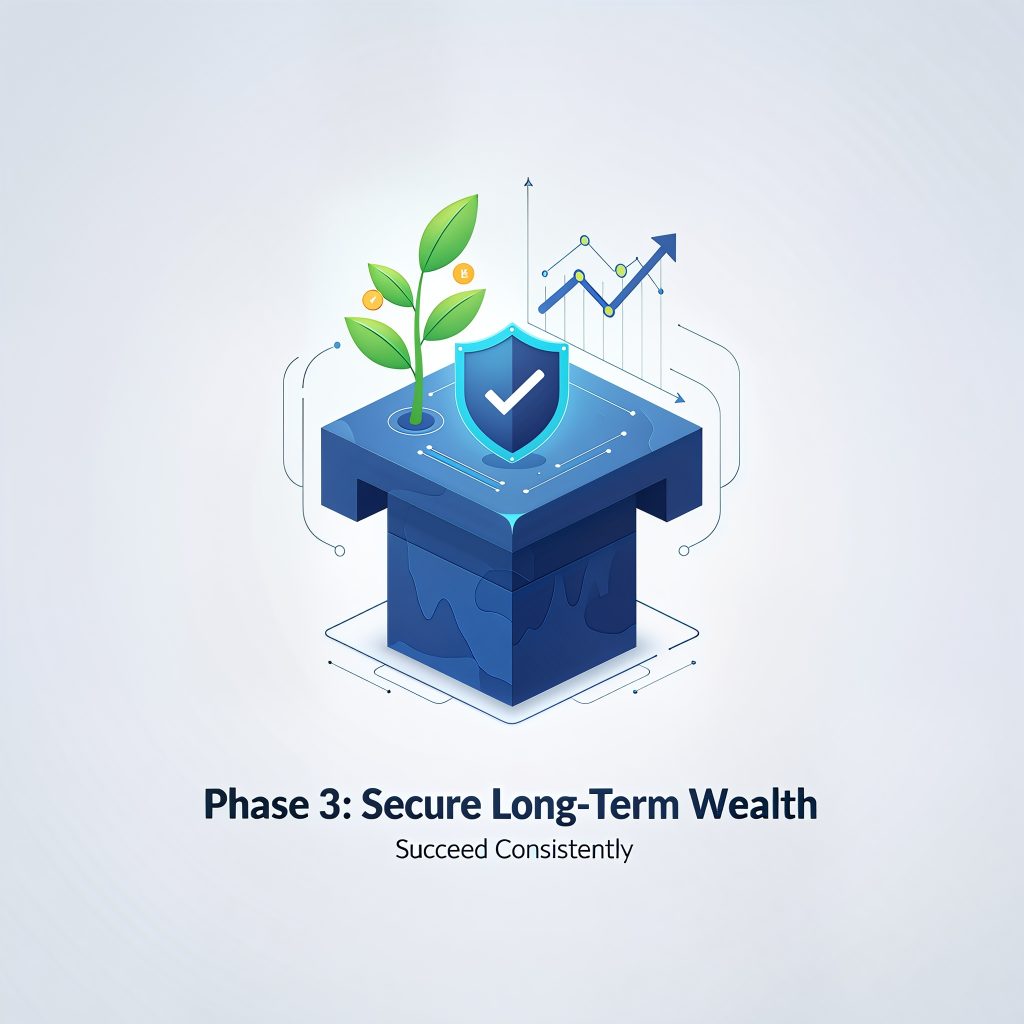 Phase 3: Secure Long-Term Wealth

Succeed Consistently